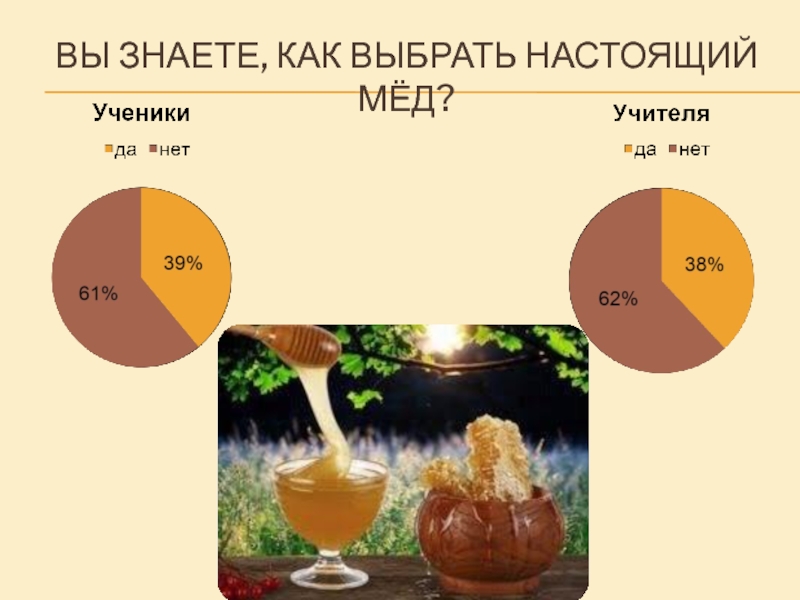 ВЫ ЗНАЕТЕ, КАК ВЫБРАТЬ НАСТОЯЩИЙ МЁД?

Ученики

да нет

39%

61%

Учителя

да нет

38%

62%